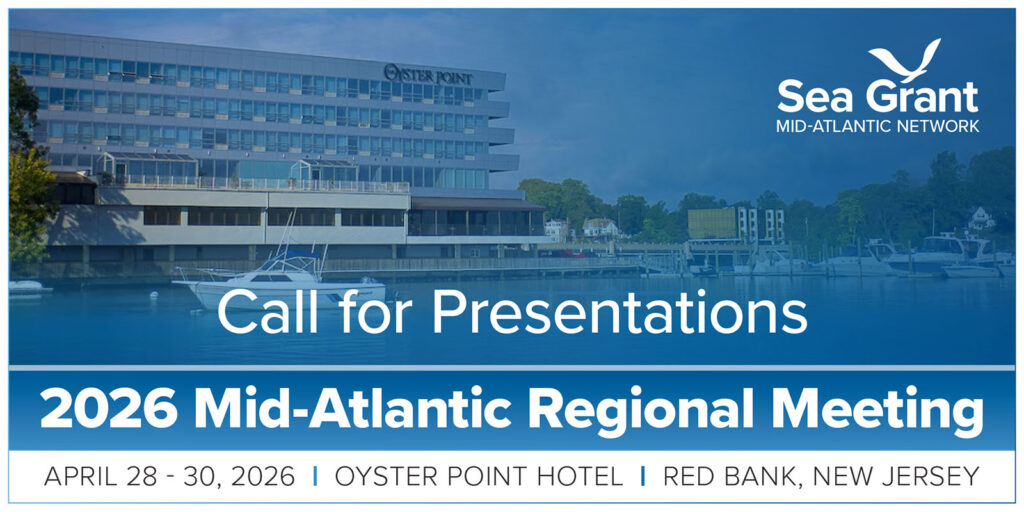 OYSTER POINT

Sea Grant
MID-ATLANTIC NETWORK

Call for Presentations

2026 Mid-Atlantic Regional Meeting

APRIL 28 - 30, 2026 | OYSTER POINT HOTEL | RED BANK, NEW JERSEY